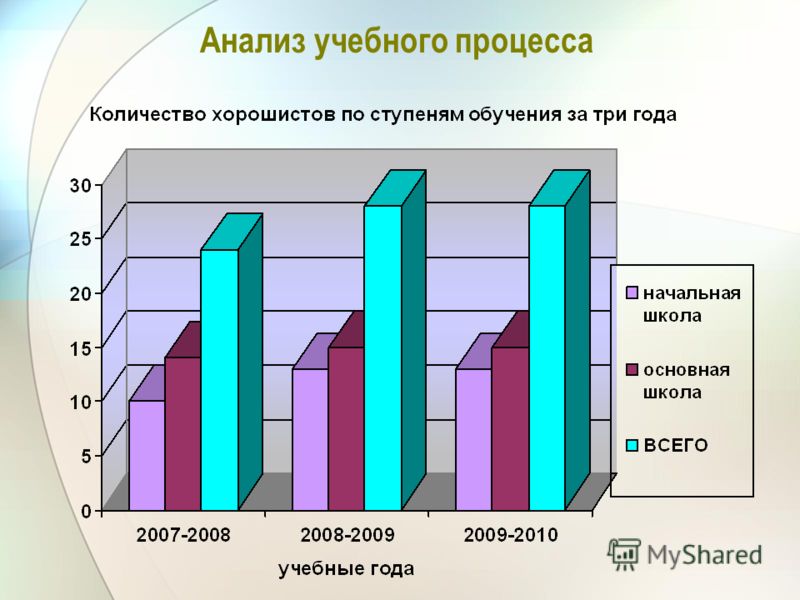 Анализ учебного процесса

Количество хорошистов по ступеням обучения за три года

30
25
20
15
10
5
0

2007-2008
2008-2009
2009-2010

учебные года

начальная школа
основная школа
ВСЕГО

MyShared